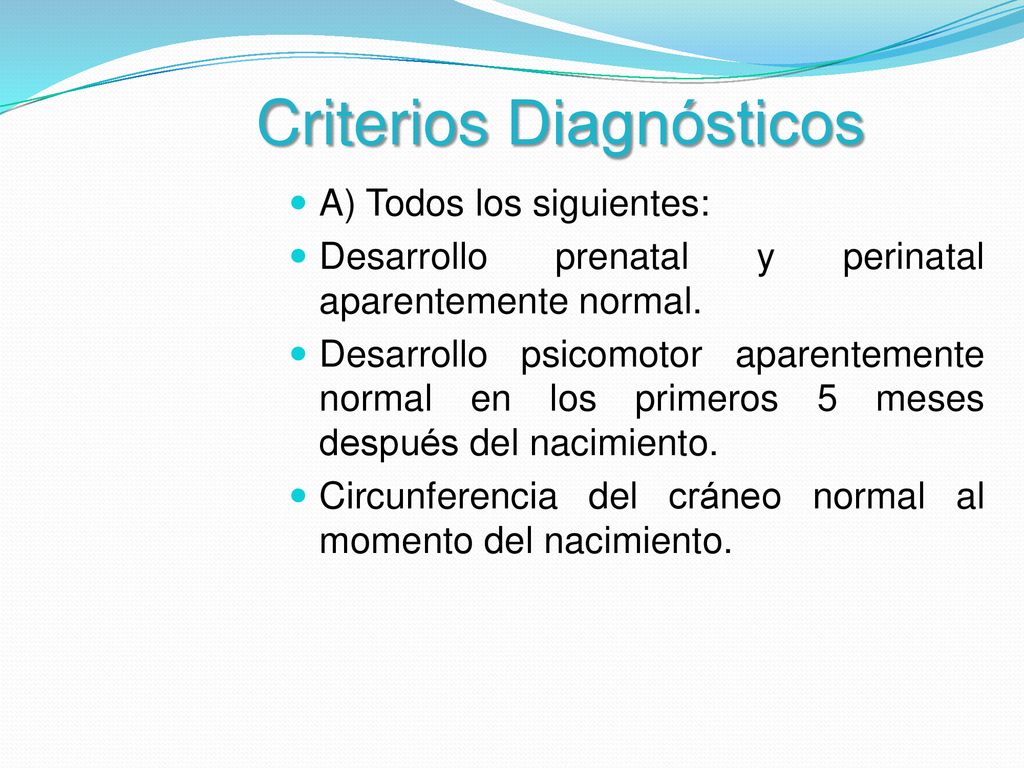 Criterios Diagnósticos

A) Todos los siguientes:

Desarrollo prenatal y perinatal aparentemente normal.

Desarrollo psicomotor aparentemente normal en los primeros 5 meses después del nacimiento.

Circunferencia del cráneo normal al momento del nacimiento.